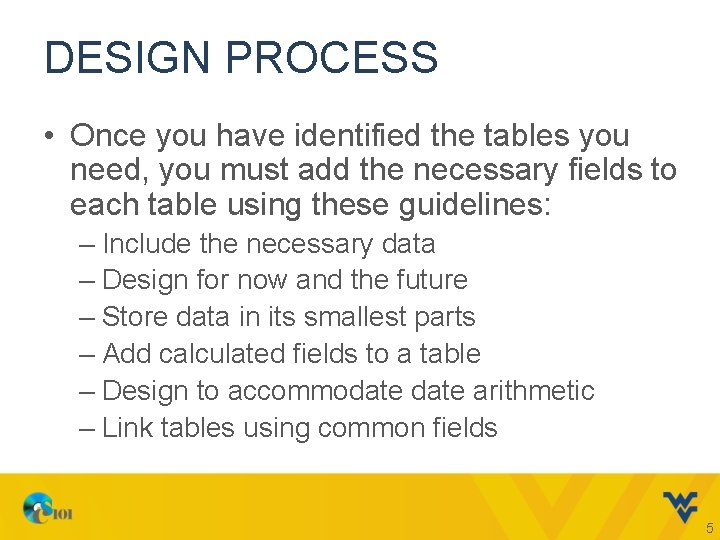 DESIGN PROCESS

• Once you have identified the tables you need, you must add the necessary fields to each table using these guidelines:
– Include the necessary data
– Design for now and the future
– Store data in its smallest parts
– Add calculated fields to a table
– Design to accommodate date arithmetic
– Link tables using common fields

CS101

5